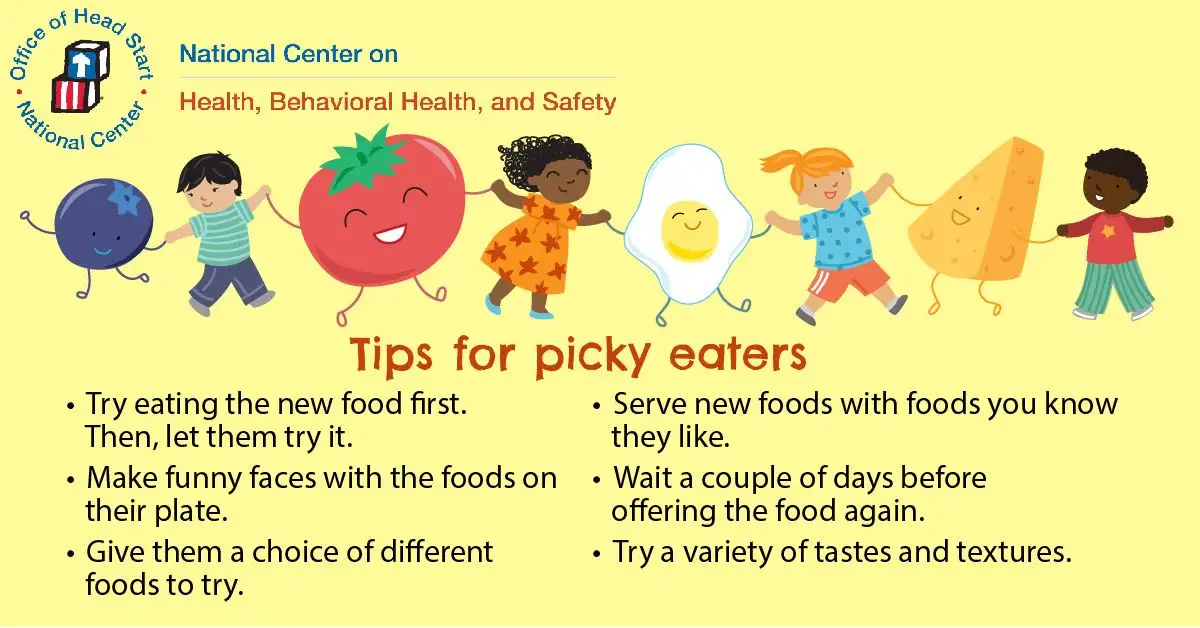 Office of Head Start • National Center •

National Center on

Health, Behavioral Health, and Safety

Tips for picky eaters

• Try eating the new food first. Then, let them try it.

• Make funny faces with the foods on their plate.

• Give them a choice of different foods to try.

• Serve new foods with foods you know they like.

• Wait a couple of days before offering the food again.

• Try a variety of tastes and textures.